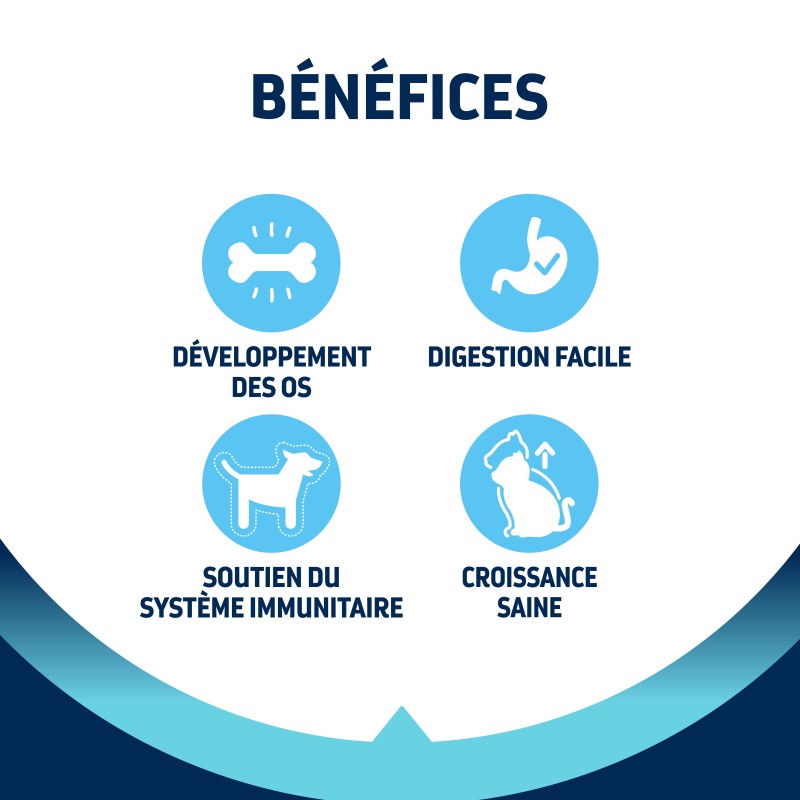 BÉNÉFICES

DÉVELOPPEMENT DES OS

DIGESTION FACILE

SOUTIEN DU SYSTÈME IMMUNITAIRE

CROISSANCE SAINE